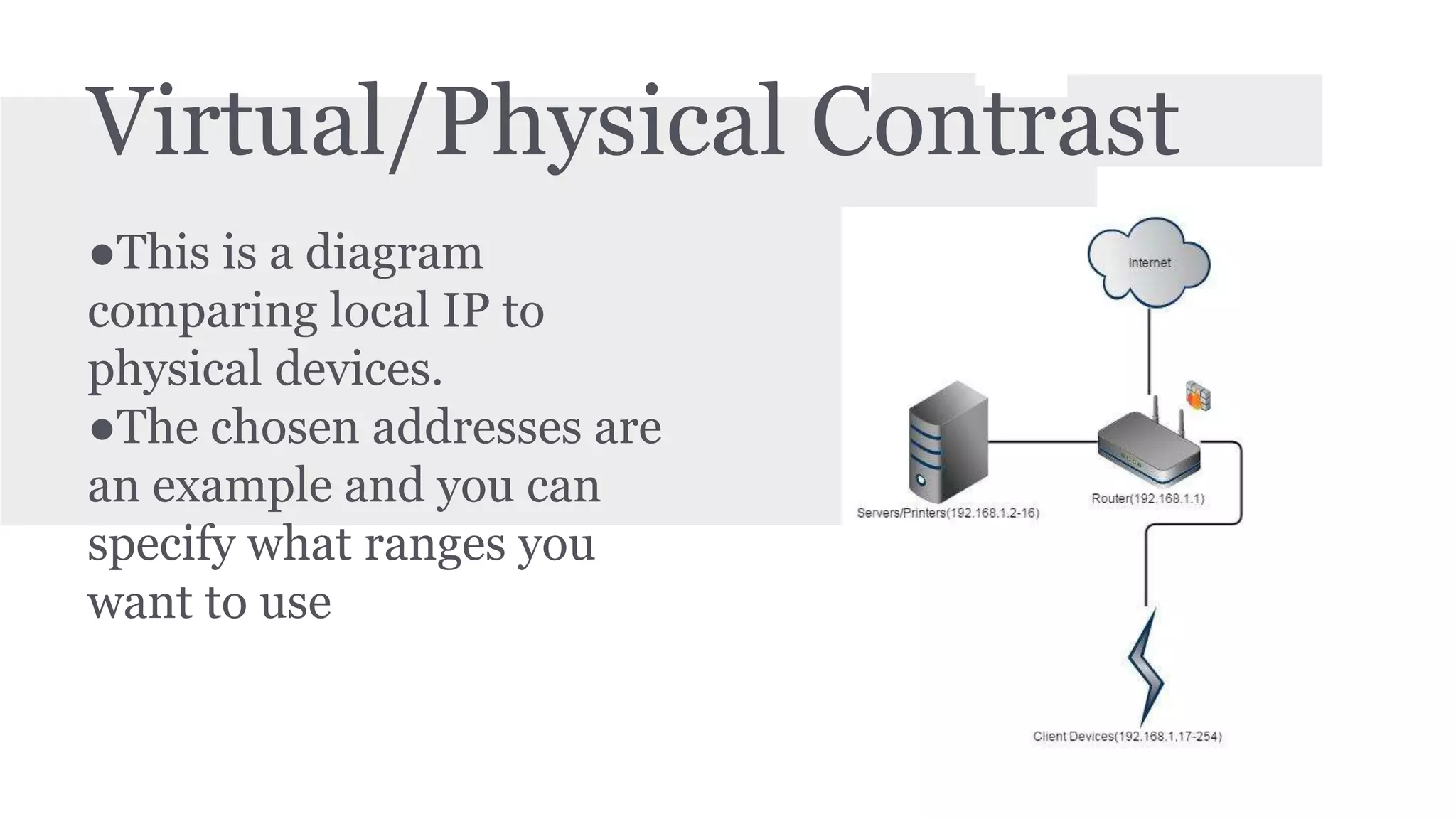 Virtual/Physical Contrast

●This is a diagram comparing local IP to physical devices.
●The chosen addresses are an example and you can specify what ranges you want to use

Internet

Servers/Printers(192.168.1.2-16)

Router(192.168.1.1)

Client Devices(192.168.1.17-254)